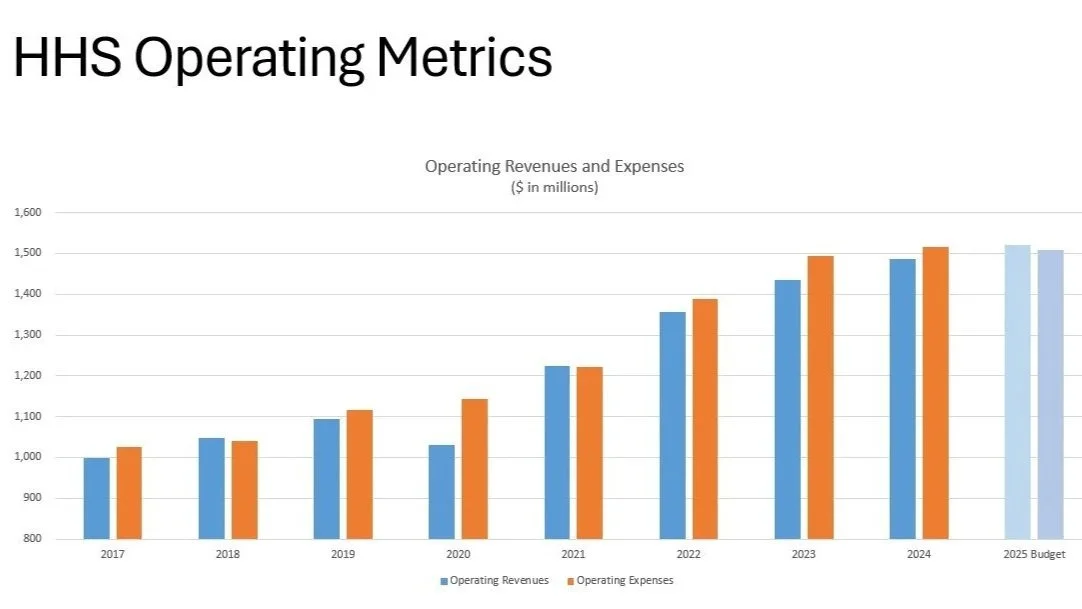 HHS Operating Metrics

Operating Revenues and Expenses
($ in millions)

1,600
1,500
1,400
1,300
1,200
1,100
1,000
900
800

2017
2018
2019
2020
2021
2022
2023
2024
2025 Budget

Operating Revenues
Operating Expenses